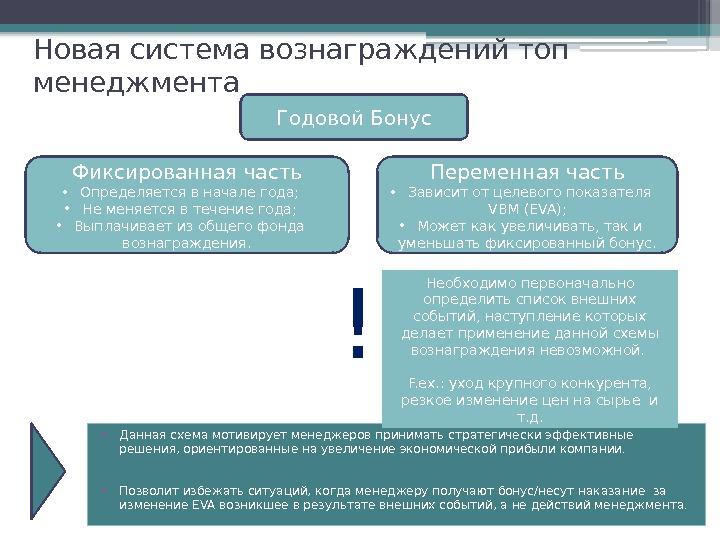 Новая система вознаграждений топ менеджмента

Годовой Бонус

Фиксированная часть
• Определяется в начале года;
• Не меняется в течение года;
• Выплачивает из общего фонда вознаграждения.

Переменная часть
• Зависит от целевого показателя VBM (EVA);
• Может как увеличивать, так и уменьшать фиксированный бонус.

!

Необходимо первоначально определить список внешних событий, наступление которых делает применение данной схемы вознаграждения невозможной.

F.ex.: уход крупного конкурента, резкое изменение цен на сырье и т.д.

• Данная схема мотивирует менеджеров принимать стратегически эффективные решения, ориентированные на увеличение экономической прибыли компании.

• Позволит избежать ситуаций, когда менеджеру получают бонус/несут наказание за изменение EVA возникшее в результате внешних событий, а не действий менеджмента.